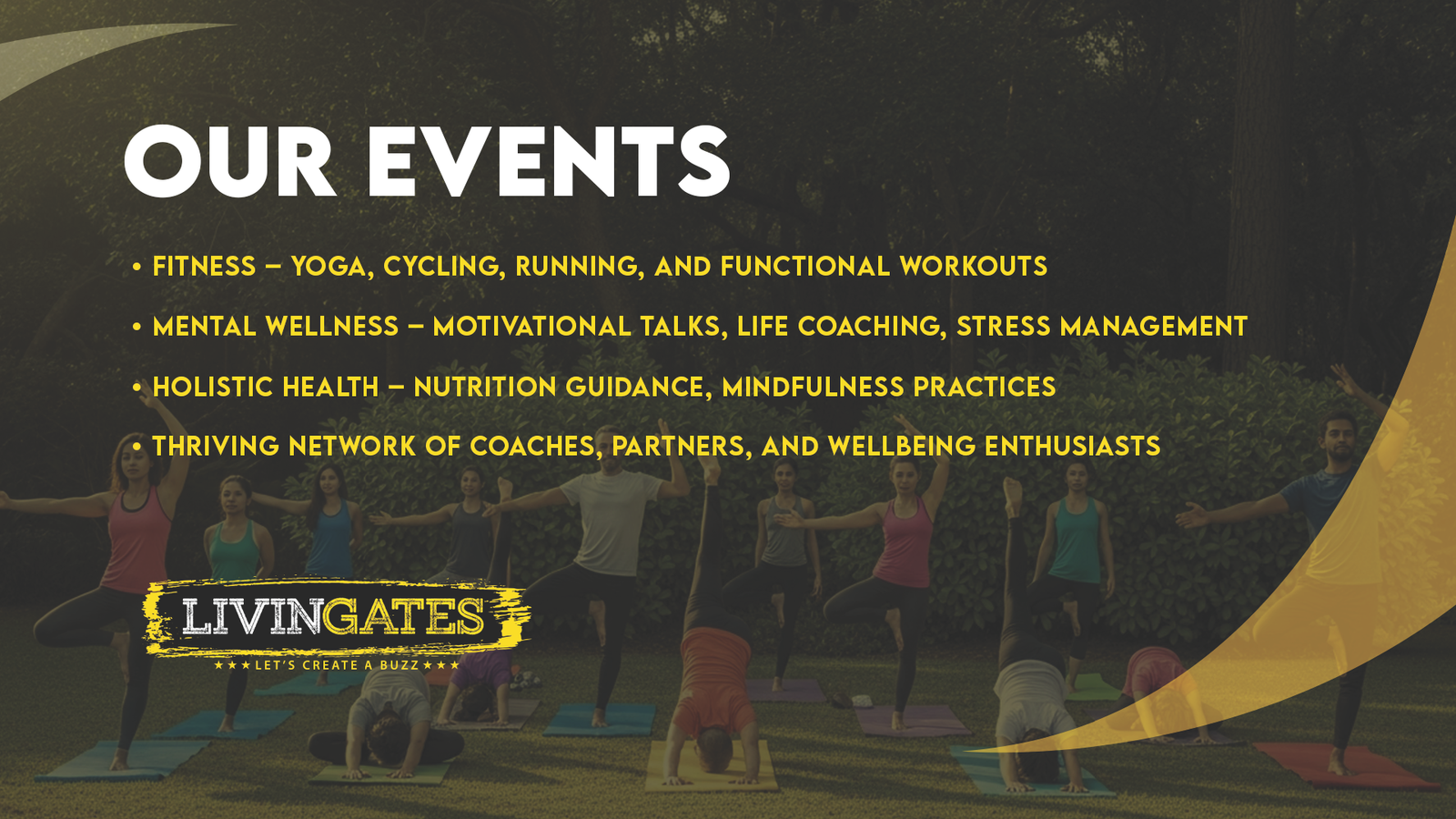 OUR EVENTS

• FITNESS – YOGA, CYCLING, RUNNING, AND FUNCTIONAL WORKOUTS

• MENTAL WELLNESS – MOTIVATIONAL TALKS, LIFE COACHING, STRESS MANAGEMENT

• HOLISTIC HEALTH – NUTRITION GUIDANCE, MINDFULNESS PRACTICES

• THRIVING NETWORK OF COACHES, PARTNERS, AND WELLBEING ENTHUSIASTS

LIVINGATES

★★★ LET'S CREATE A BUZZ ★★★